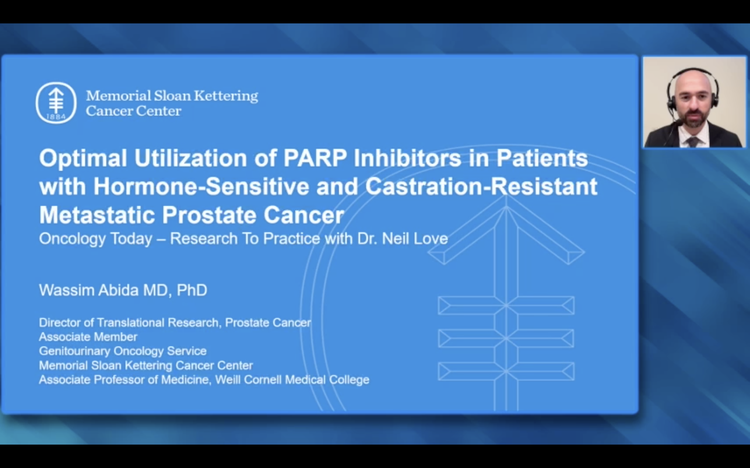 1884
Memorial Sloan Kettering Cancer Center

Optimal Utilization of PARP Inhibitors in Patients with Hormone-Sensitive and Castration-Resistant Metastatic Prostate Cancer

Oncology Today – Research To Practice with Dr. Neil Love

Wassim Abida MD, PhD

Director of Translational Research, Prostate Cancer
Associate Member
Genitourinary Oncology Service
Memorial Sloan Kettering Cancer Center
Associate Professor of Medicine, Weill Cornell Medical College